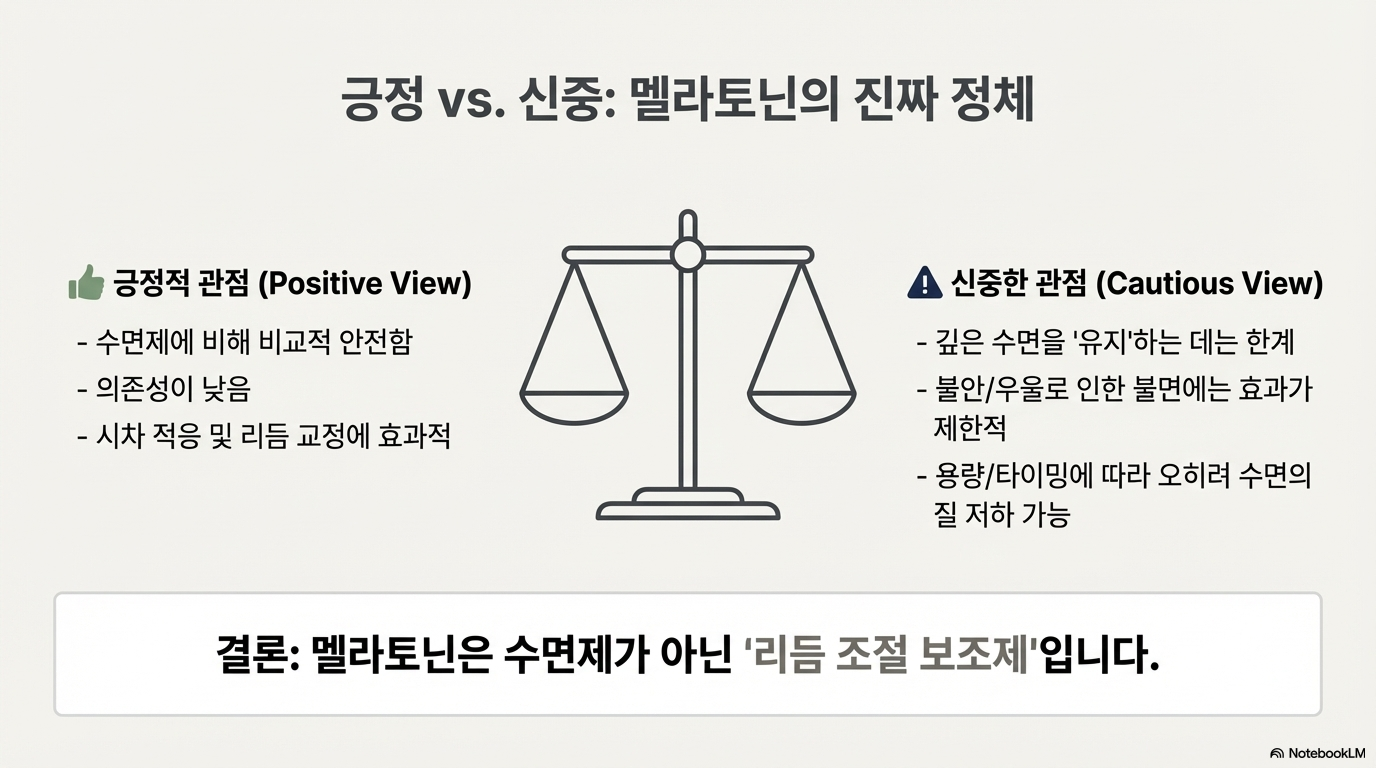 긍정 vs. 신중: 멜라토닌의 진짜 정체

긍정적 관점 (Positive View)

- 수면제에 비해 비교적 안전함
- 의존성이 낮음
- 시차 적응 및 리듬 교정에 효과적

신중한 관점 (Cautious View)

- 깊은 수면을 '유지'하는 데는 한계
- 불안/우울로 인한 불면에는 효과가 제한적
- 용량/타이밍에 따라 오히려 수면의 질 저하 가능

결론: 멜라토닌은 수면제가 아닌 '리듬 조절 보조제'입니다.

NotebookLM